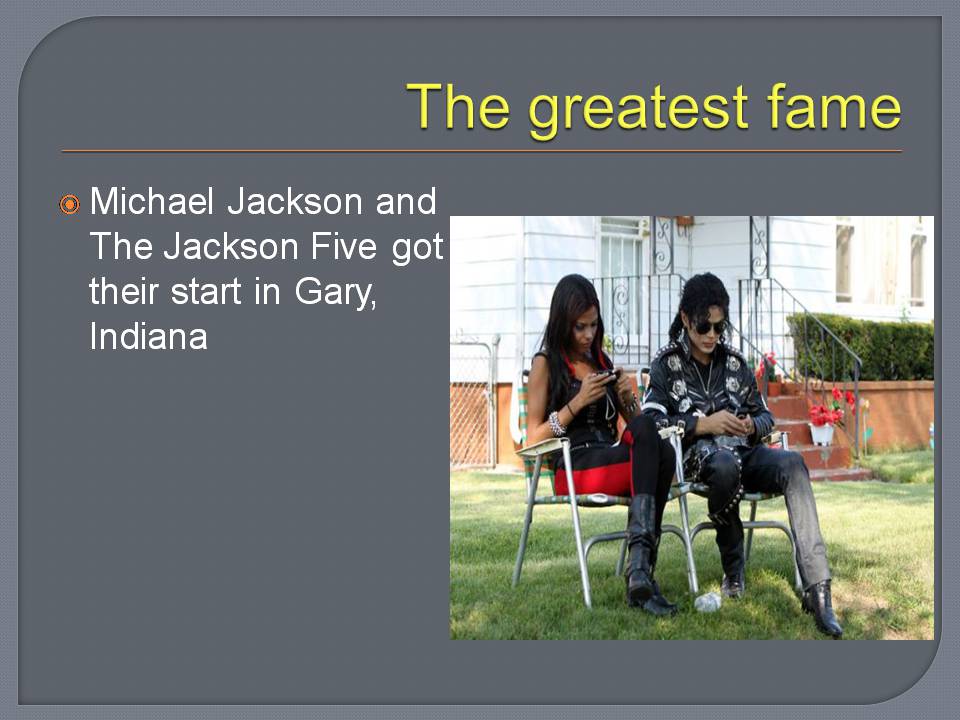 The greatest fame

Michael Jackson and The Jackson Five got their start in Gary, Indiana